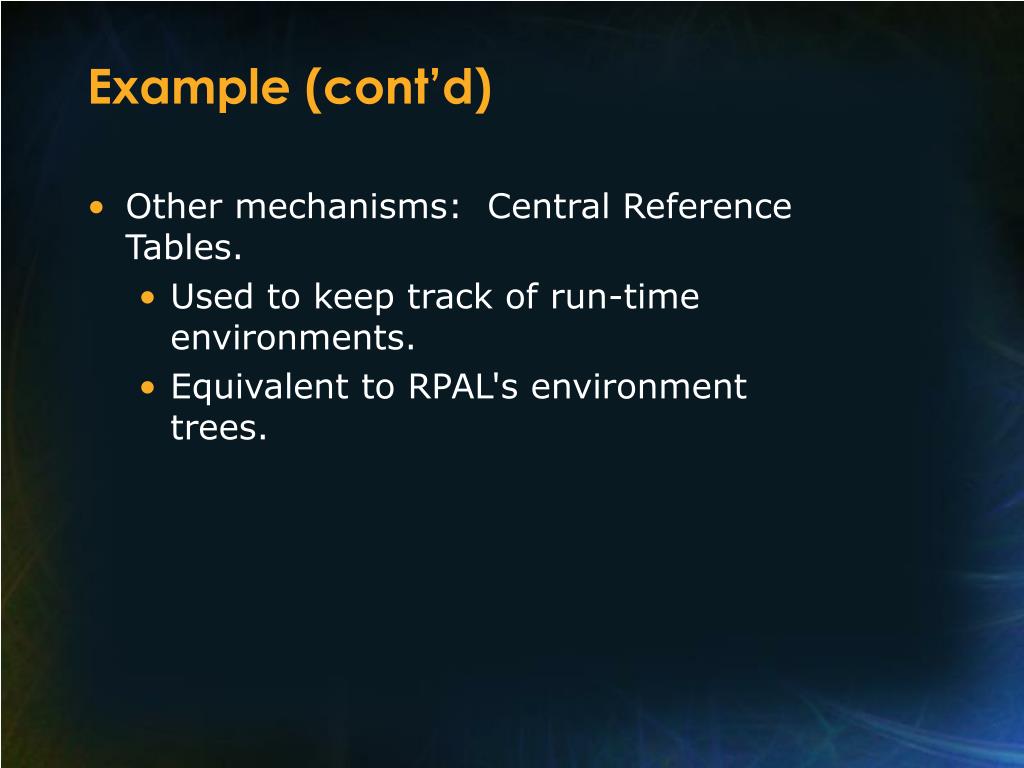 Example (cont’d)

• Other mechanisms: Central Reference Tables.
  • Used to keep track of run-time environments.
  • Equivalent to RPAL's environment trees.